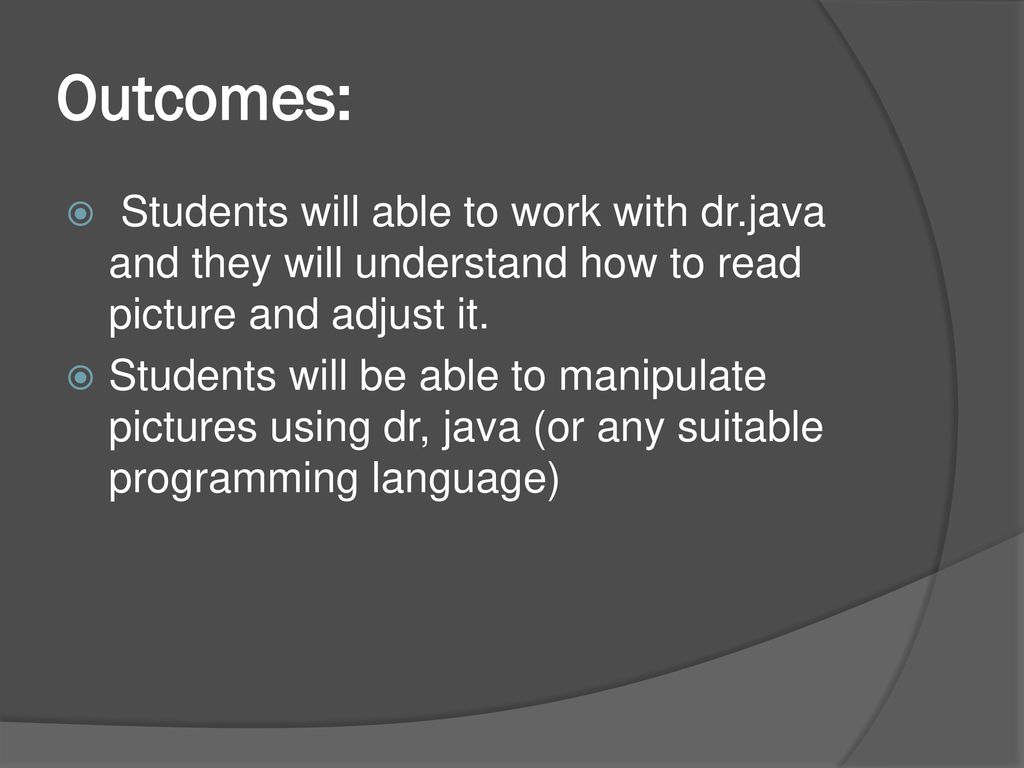 Outcomes:

Students will able to work with dr.java and they will understand how to read picture and adjust it.

Students will be able to manipulate pictures using dr, java (or any suitable programming language)